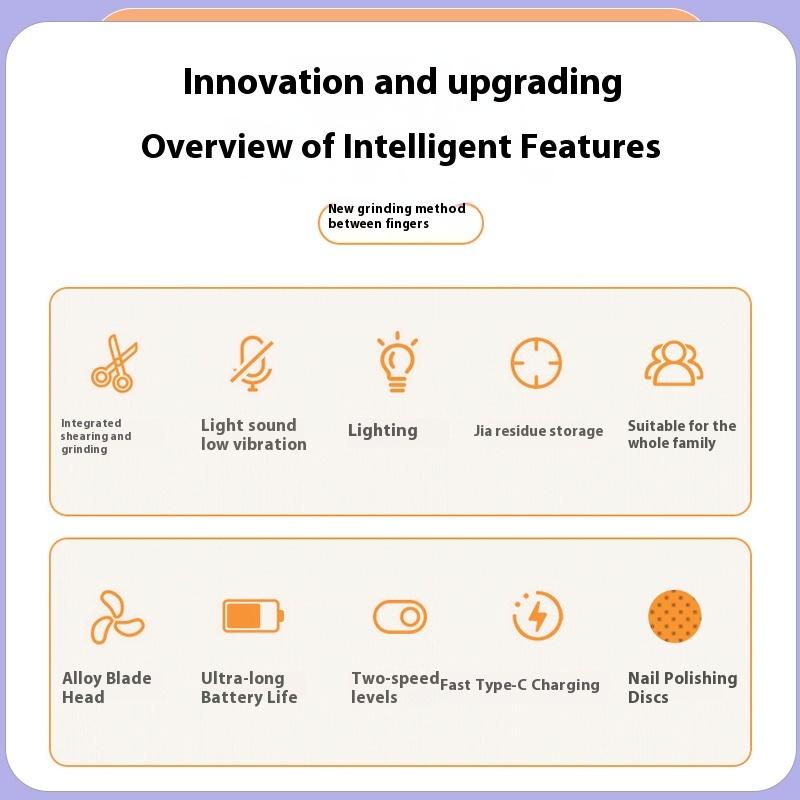 Innovation and upgrading

Overview of Intelligent Features

New grinding method between fingers

Integrated shearing and grinding

Light sound low vibration

Lighting

Jia residue storage

Suitable for the whole family

Alloy Blade Head

Ultra-long Battery Life

Two-speed levels

Fast Type-C Charging

Nail Polishing Discs